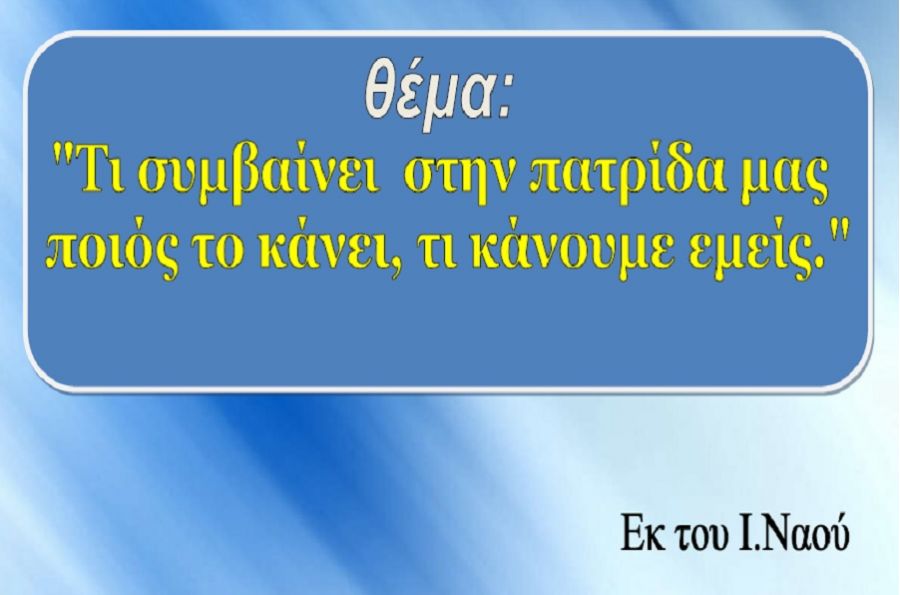 θέμα:

"Τι συμβαίνει στην πατρίδα μας ποιός το κάνει, τι κάνουμε εμείς."

Εκ του Ι.Ναού